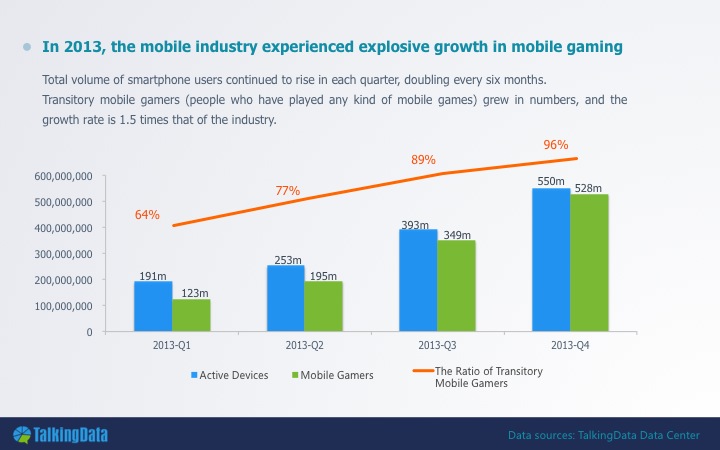 In 2013, the mobile industry experienced explosive growth in mobile gaming

Total volume of smartphone users continued to rise in each quarter, doubling every six months.
Transitory mobile gamers (people who have played any kind of mobile games) grew in numbers, and the growth rate is 1.5 times that of the industry.

600,000,000
500,000,000
400,000,000
300,000,000
200,000,000
100,000,000
0

64%
77%
89%
96%

191m
123m
253m
195m
393m
349m
550m
528m

2013-Q1
2013-Q2
2013-Q3
2013-Q4

Active Devices
Mobile Gamers
The Ratio of Transitory Mobile Gamers

TalkingData

Data sources: TalkingData Data Center